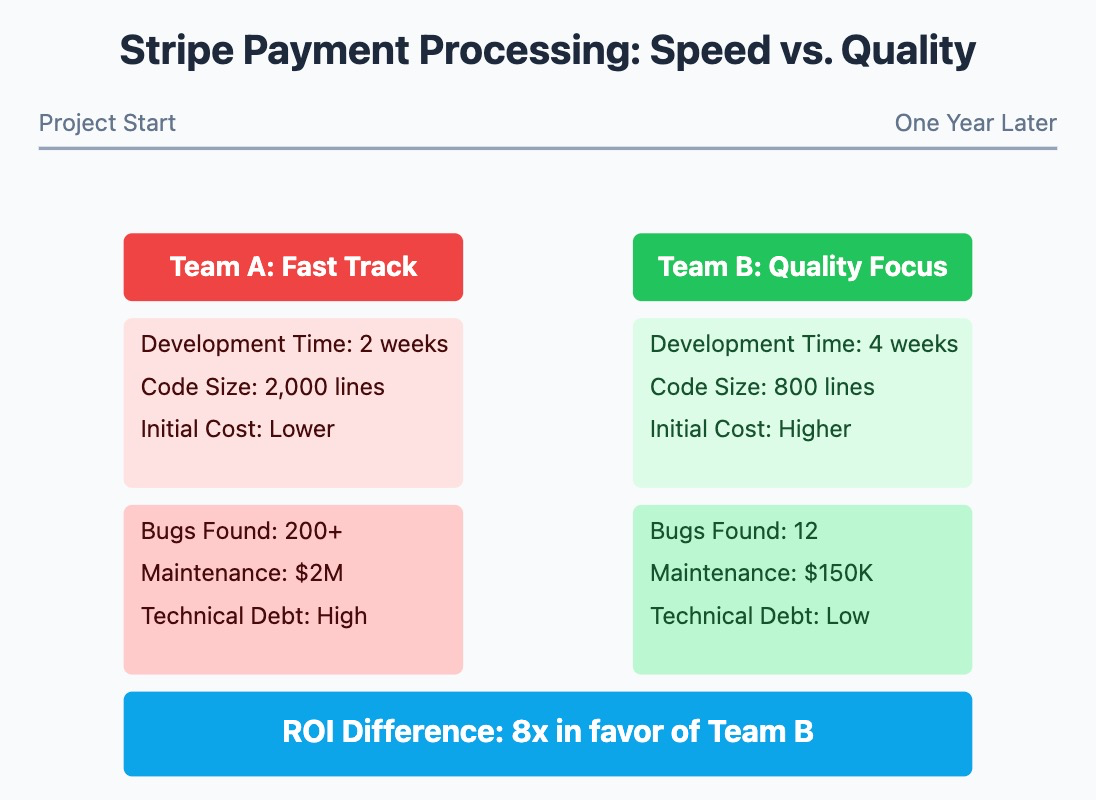 Stripe Payment Processing: Speed vs. Quality

Project Start

One Year Later

Team A: Fast Track

Development Time: 2 weeks
Code Size: 2,000 lines
Initial Cost: Lower

Bugs Found: 200+
Maintenance: \$2M
Technical Debt: High

Team B: Quality Focus

Development Time: 4 weeks
Code Size: 800 lines
Initial Cost: Higher

Bugs Found: 12
Maintenance: \$150K
Technical Debt: Low

ROI Difference: 8x in favor of Team B